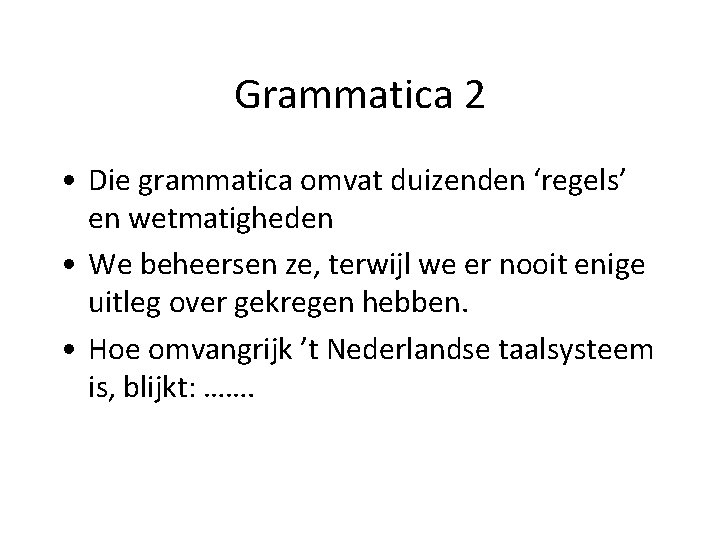 Grammatica 2

• Die grammatica omvat duizenden ‘regels’ en wetmatigheden

• We beheersen ze, terwijl we er nooit enige uitleg over gekregen hebben.

• Hoe omvangrijk ’t Nederlandse taalsysteem is, blijkt: …….